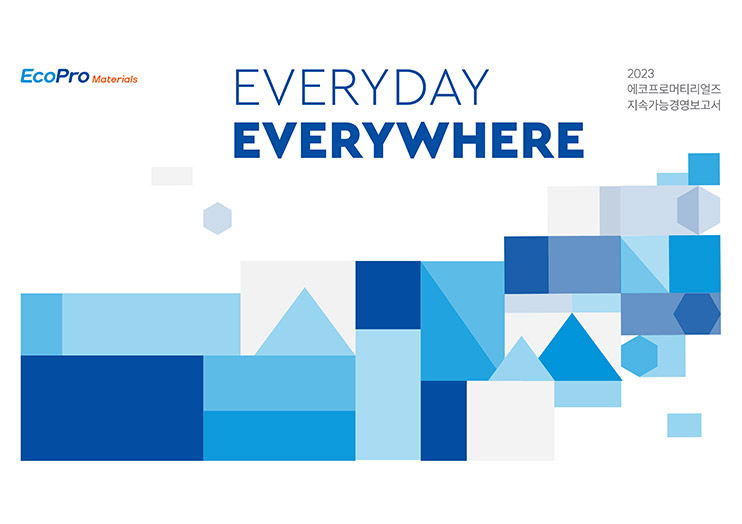 EcoPro Materials

EVERYDAY
EVERYWHERE

2023
에코프로머티리얼즈
지속가능경영보고서